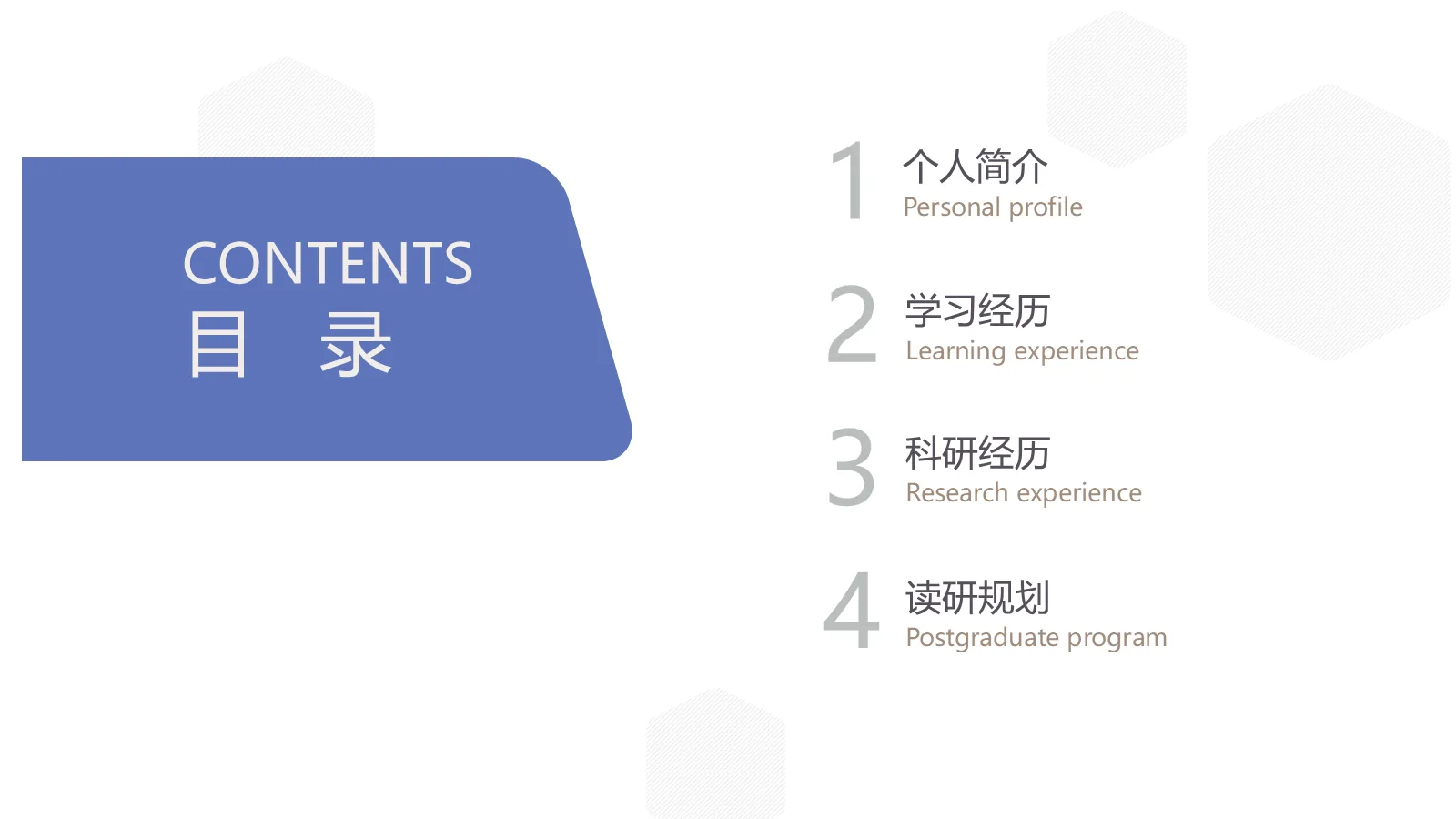 CONTENTS
目　录

1 个人简介
Personal profile

2 学习经历
Learning experience

3 科研经历
Research experience

4 读研规划
Postgraduate program